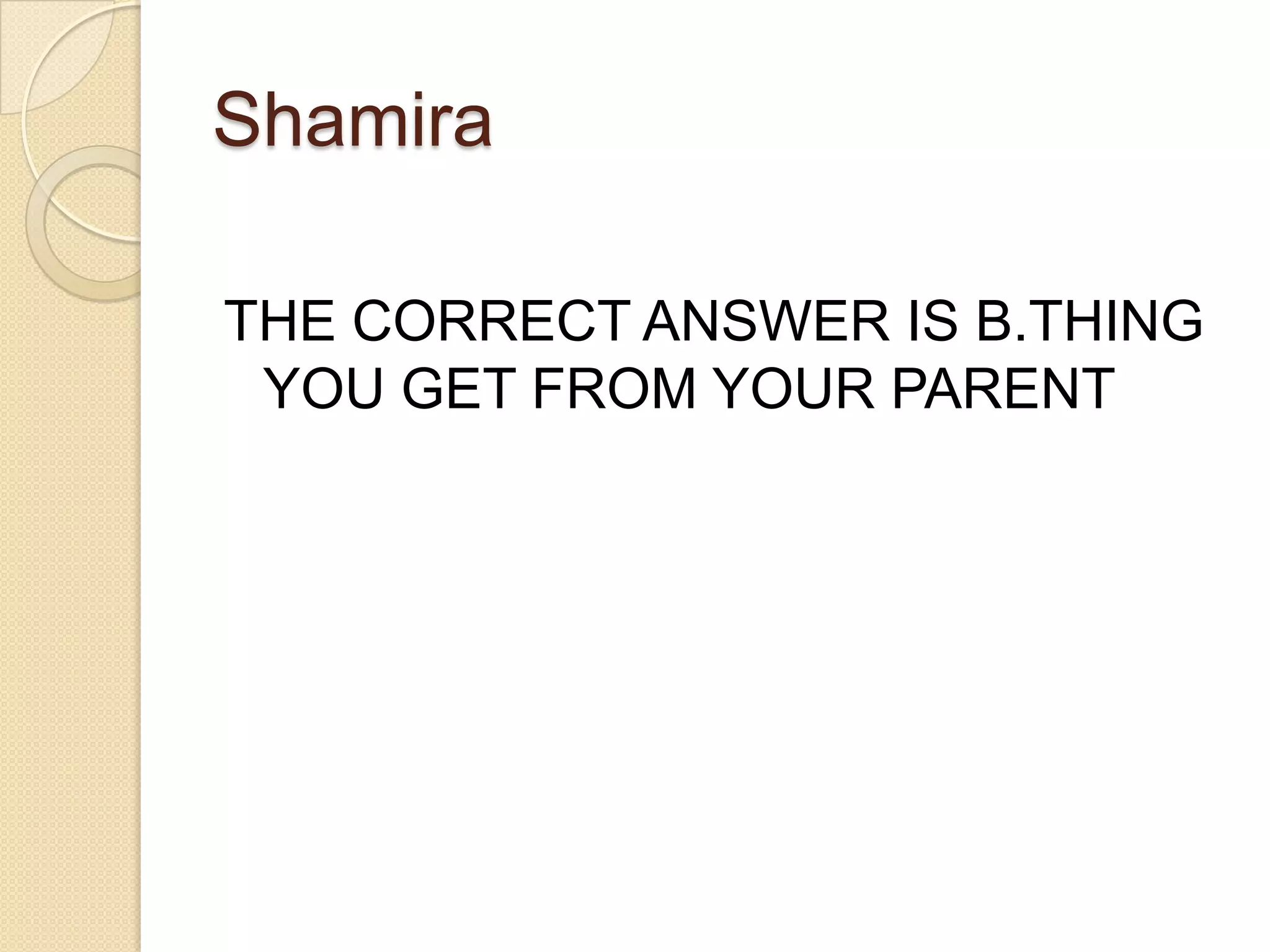 Shamira

THE CORRECT ANSWER IS B.THING YOU GET FROM YOUR PARENT